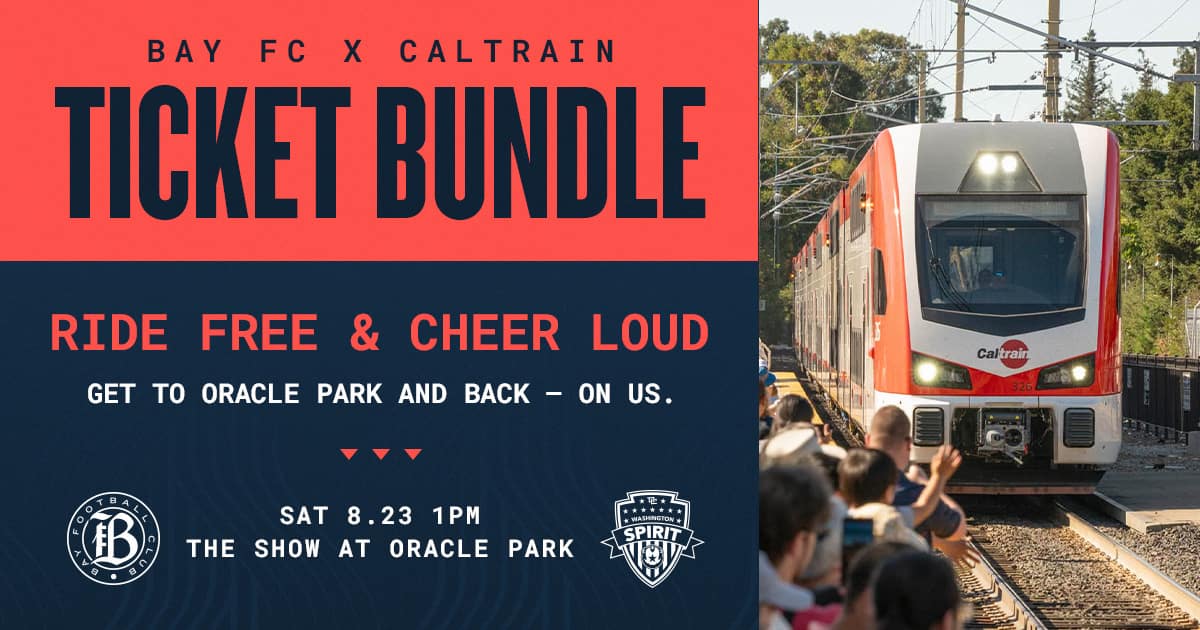 BAY FC X CALTRAIN

TICKET BUNDLE

RIDE FREE & CHEER LOUD

GET TO ORACLE PARK AND BACK — ON US.

BAY FOOTBALL CLUB B

SAT 8.23 1PM
THE SHOW AT ORACLE PARK

WASHINGTON SPIRIT

Caltrain

326